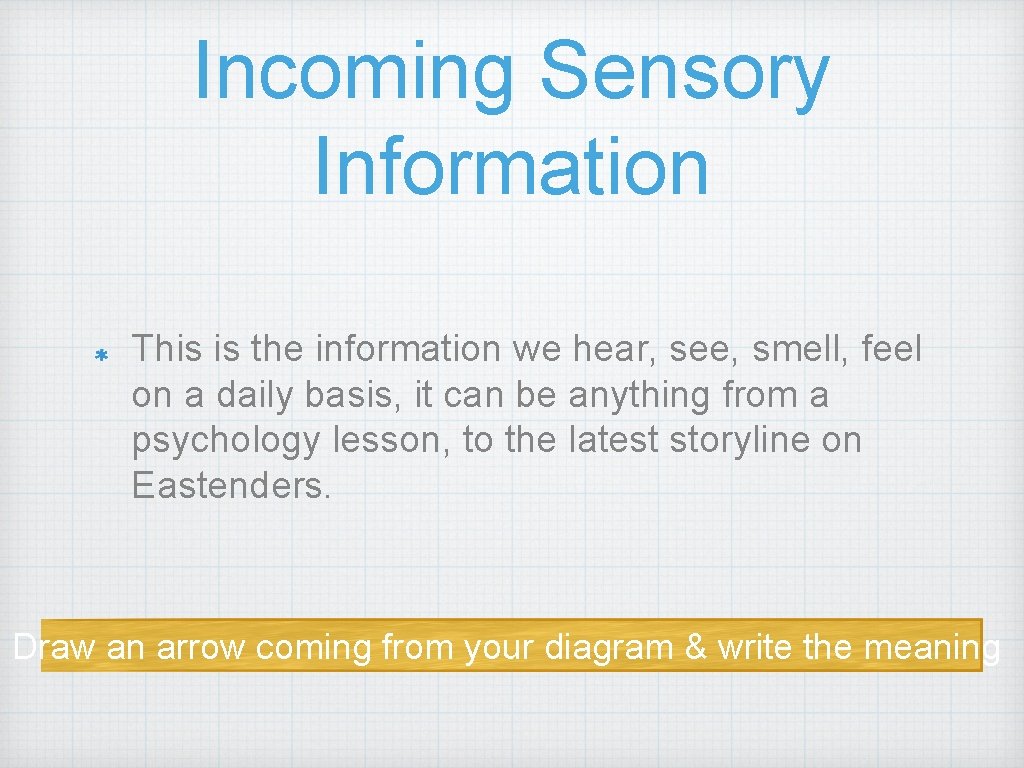 Incoming Sensory Information

This is the information we hear, see, smell, feel on a daily basis, it can be anything from a psychology lesson, to the latest storyline on Eastenders.

Draw an arrow coming from your diagram & write the meaning